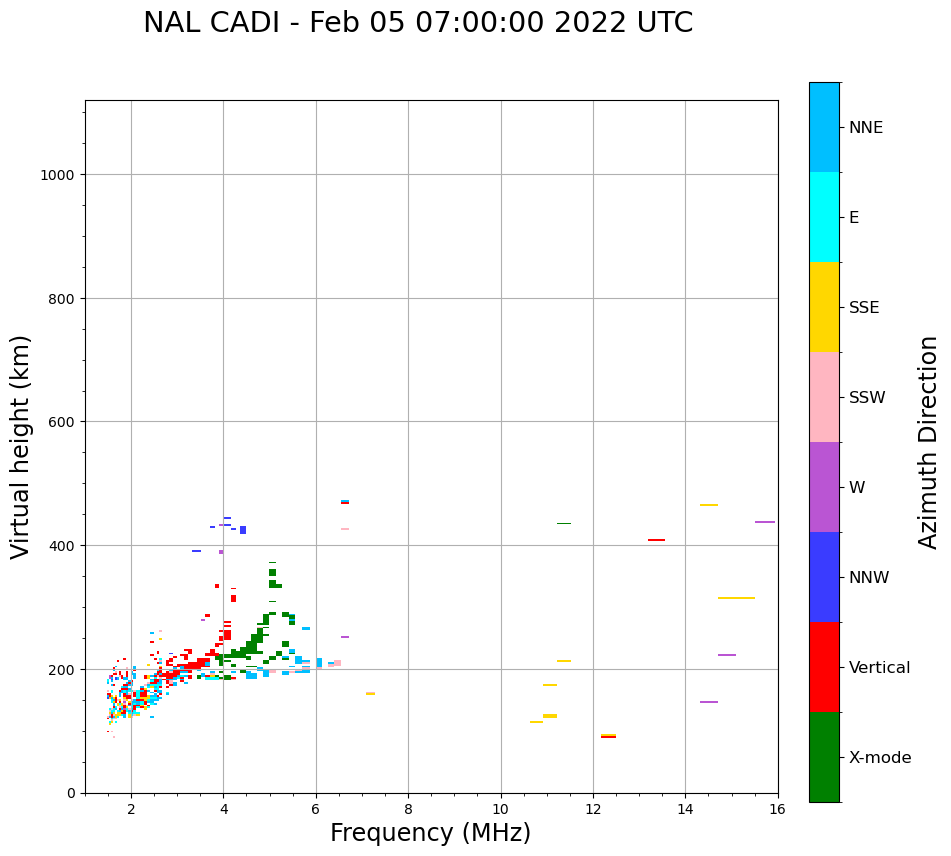 NAL CADI - Feb 05 07:00:00 2022 UTC

Virtual height (km)

1000
800
600
400
200
0

2
4
6
8
10
12
14
16

Frequency (MHz)

NNE
E
SSE
SSW
W
NNW
Vertical
X-mode

Azimuth Direction